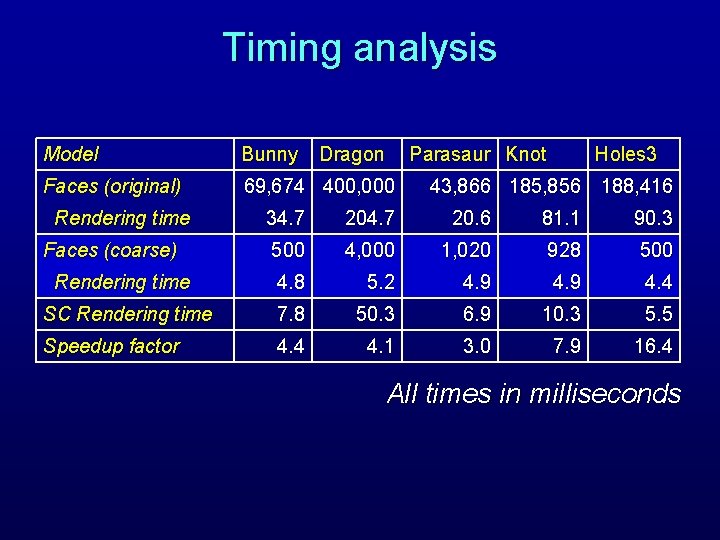 Timing analysis

| Model | Bunny | Dragon | Parasaur | Knot | Holes3 |
|---|---|---|---|---|---|
| Faces (original) | 69,674 | 400,000 | 43,866 | 185,856 | 188,416 |
| Rendering time | 34.7 | 204.7 | 20.6 | 81.1 | 90.3 |
| Faces (coarse) | 500 | 4,000 | 1,020 | 928 | 500 |
| Rendering time | 4.8 | 5.2 | 4.9 | 4.9 | 4.4 |
| SC Rendering time | 7.8 | 50.3 | 6.9 | 10.3 | 5.5 |
| Speedup factor | 4.4 | 4.1 | 3.0 | 7.9 | 16.4 |

All times in milliseconds